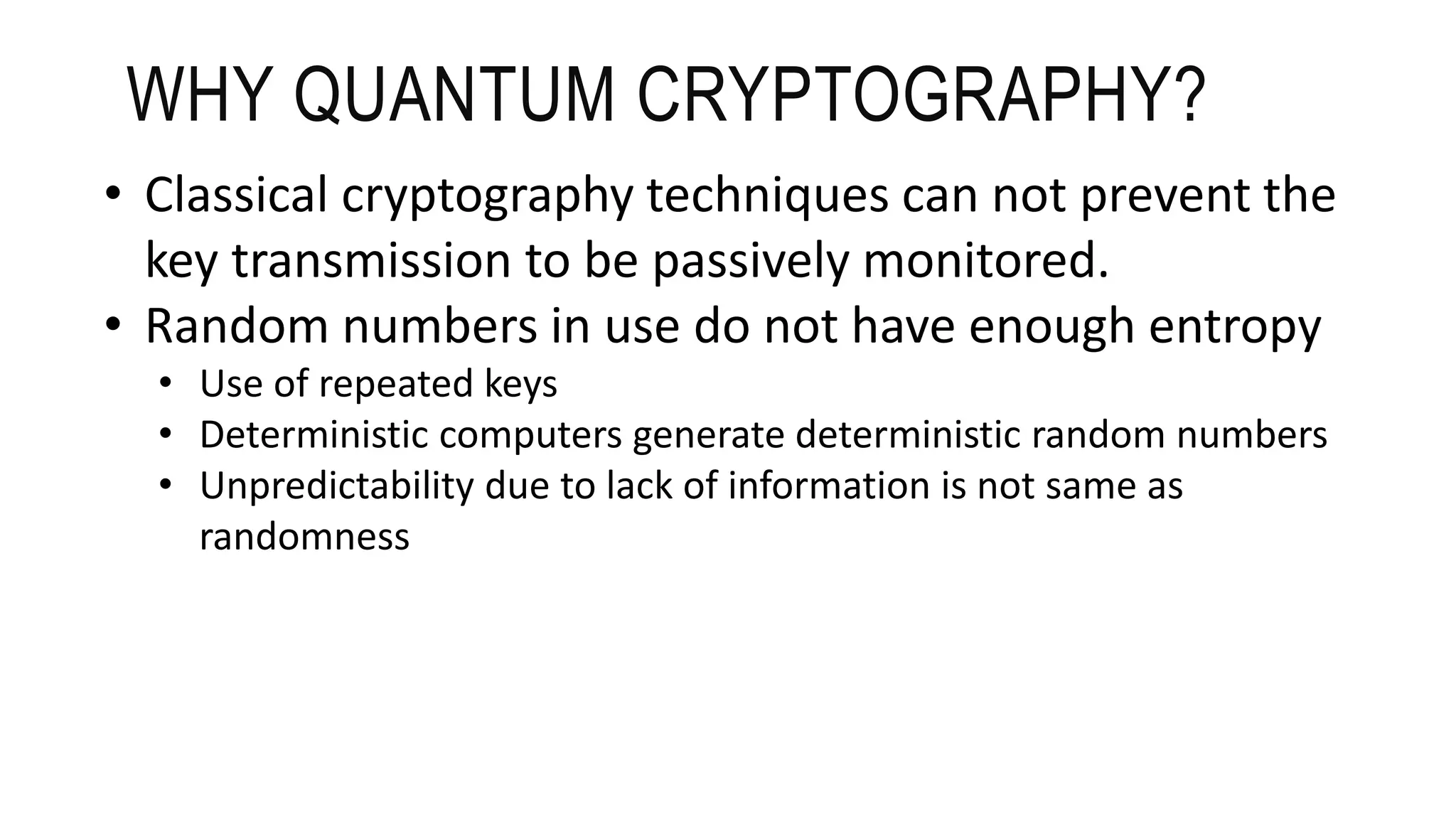 WHY QUANTUM CRYPTOGRAPHY?

• Classical cryptography techniques can not prevent the key transmission to be passively monitored.
• Random numbers in use do not have enough entropy
  • Use of repeated keys
  • Deterministic computers generate deterministic random numbers
  • Unpredictability due to lack of information is not same as randomness